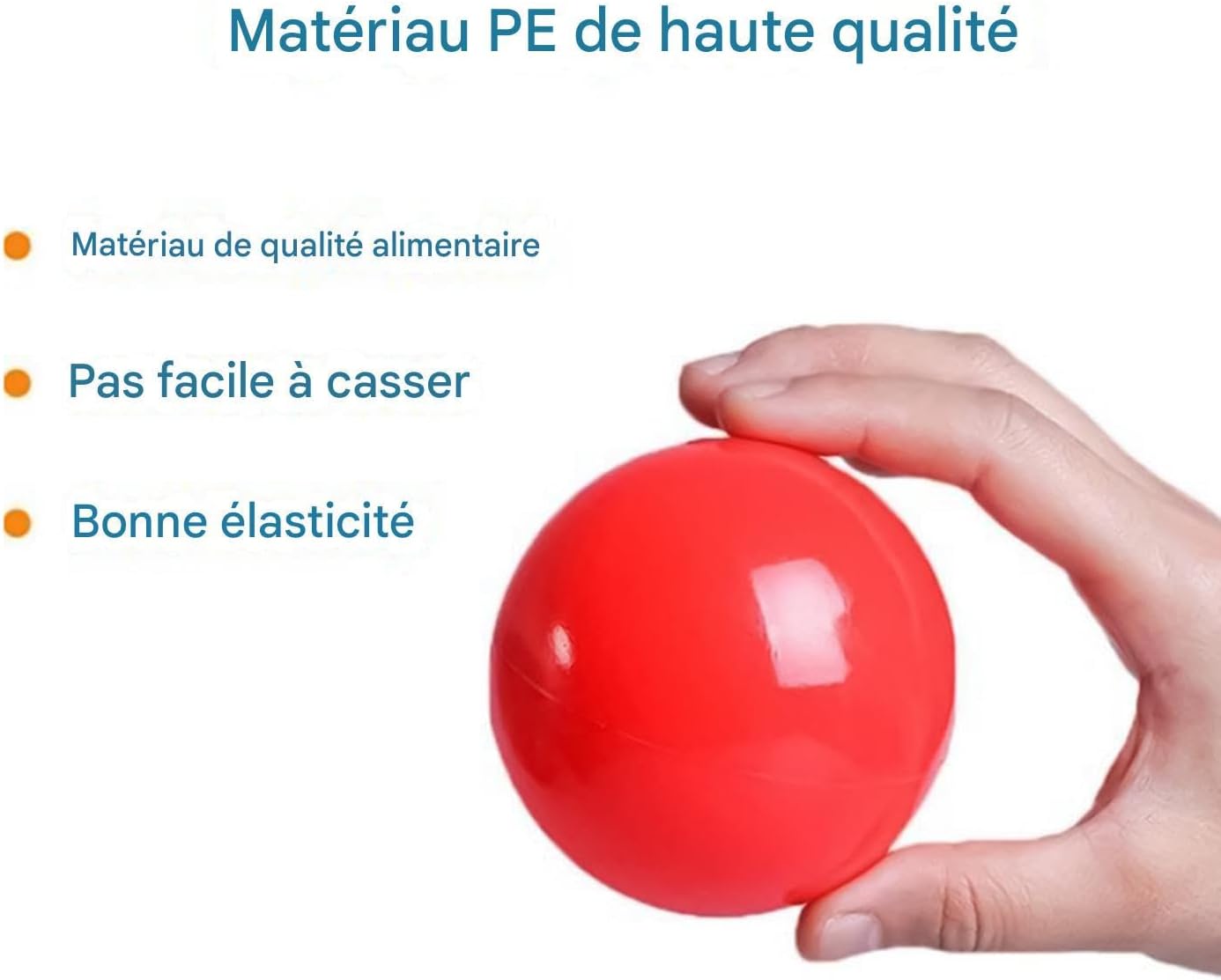 Matériau PE de haute qualité

• Matériau de qualité alimentaire

• Pas facile à casser

• Bonne élasticité